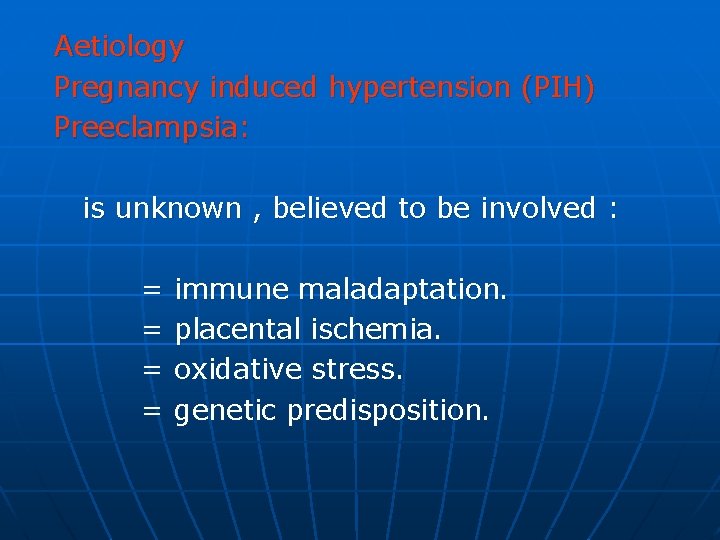 Aetiology
Pregnancy induced hypertension (PIH)
Preeclampsia:

is unknown , believed to be involved :

= immune maladaptation.
= placental ischemia.
= oxidative stress.
= genetic predisposition.